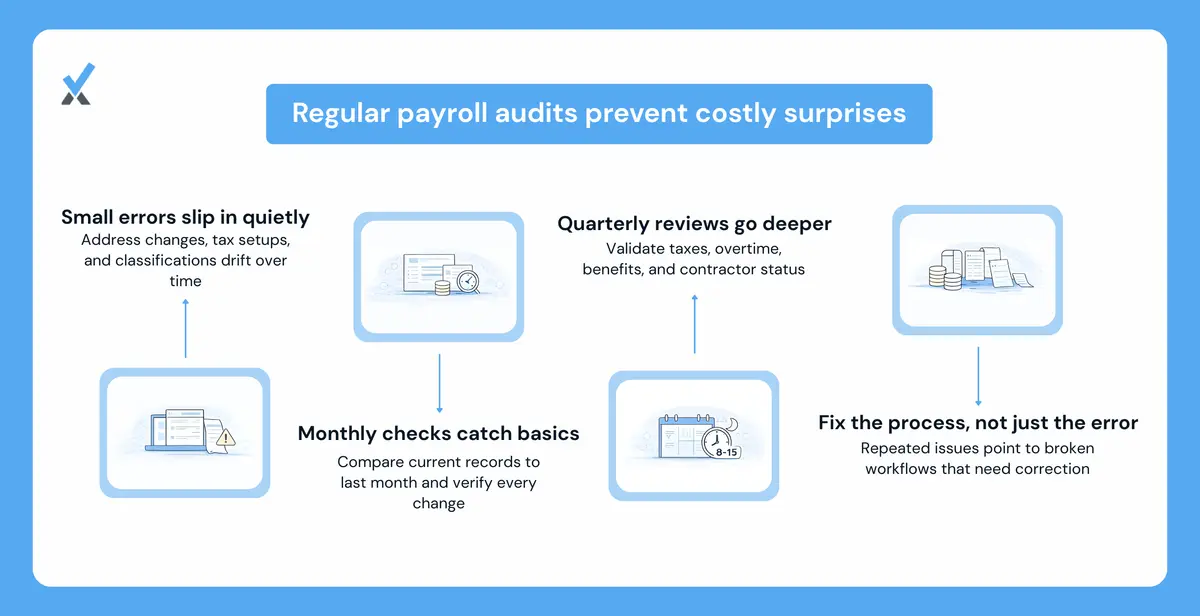 Regular payroll audits prevent costly surprises

Small errors slip in quietly
Address changes, tax setups, and classifications drift over time

Monthly checks catch basics
Compare current records to last month and verify every change

Quarterly reviews go deeper
Validate taxes, overtime, benefits, and contractor status

8-15

Fix the process, not just the error
Repeated issues point to broken workflows that need correction